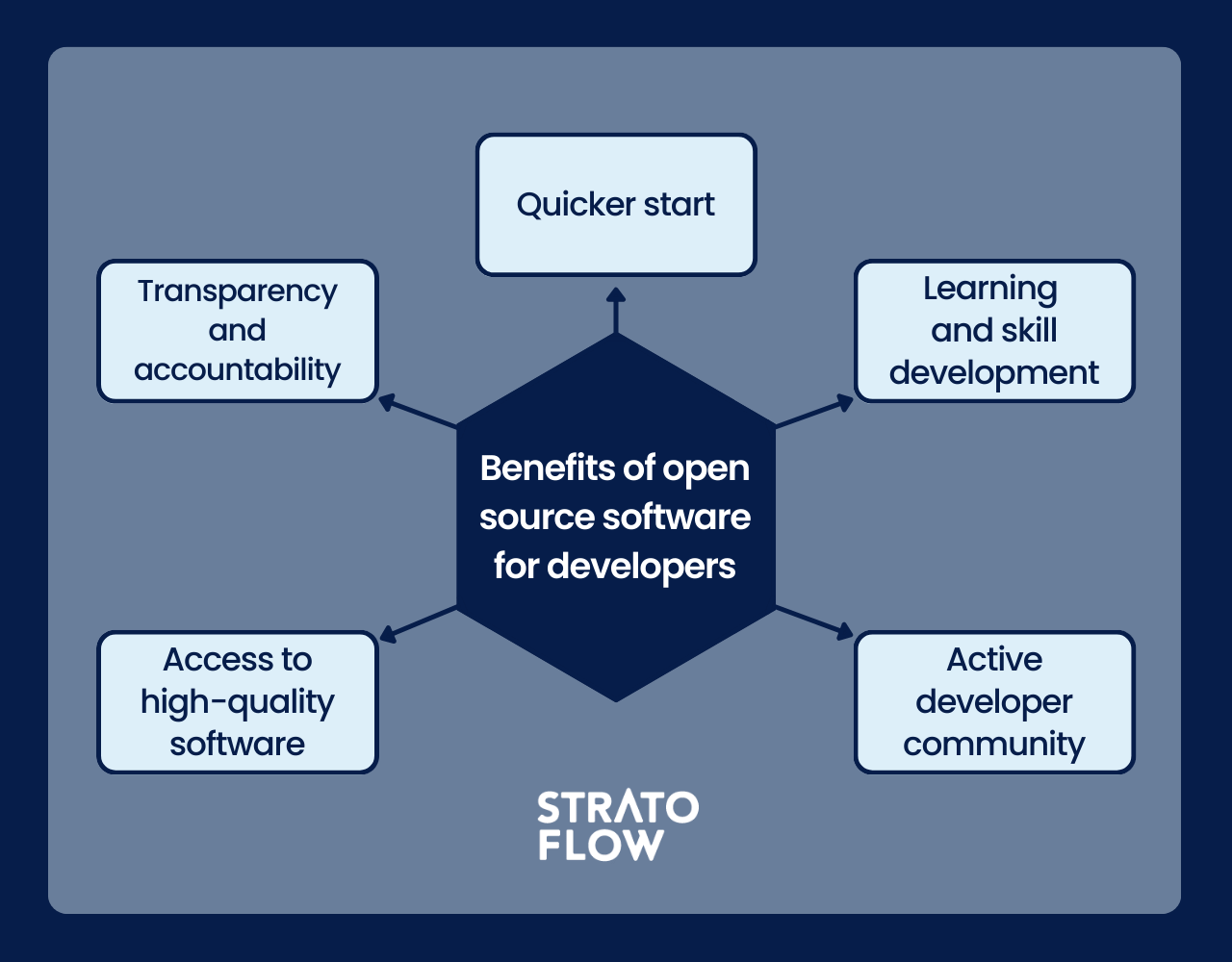 Quicker start

Transparency and accountability

Learning and skill development

Benefits of open source software for developers

Access to high-quality software

Active developer community

STRATO FLOW